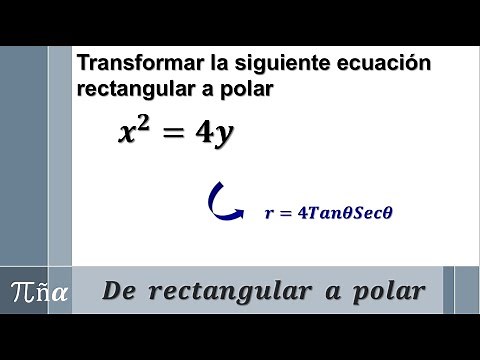 Transformar la siguiente ecuación rectangular a polar

$x^2 = 4y$

$r = 4Tan\theta Sec\theta$

$\pi$ñ$\alpha$

De rectangular a polar